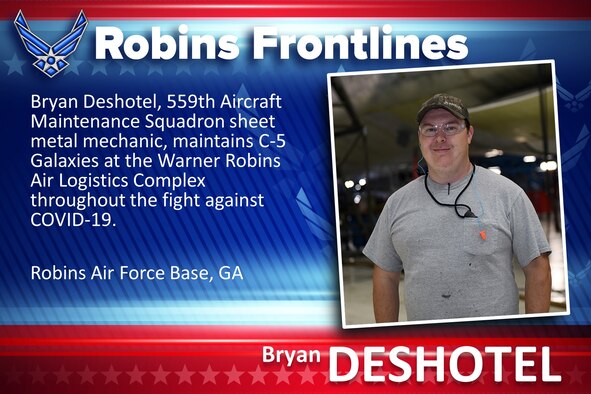 Robins Frontlines

Bryan Deshotel, 559th Aircraft Maintenance Squadron sheet metal mechanic, maintains C-5 Galaxies at the Warner Robins Air Logistics Complex throughout the fight against COVID-19.

Robins Air Force Base, GA

Bryan DESHOTEL